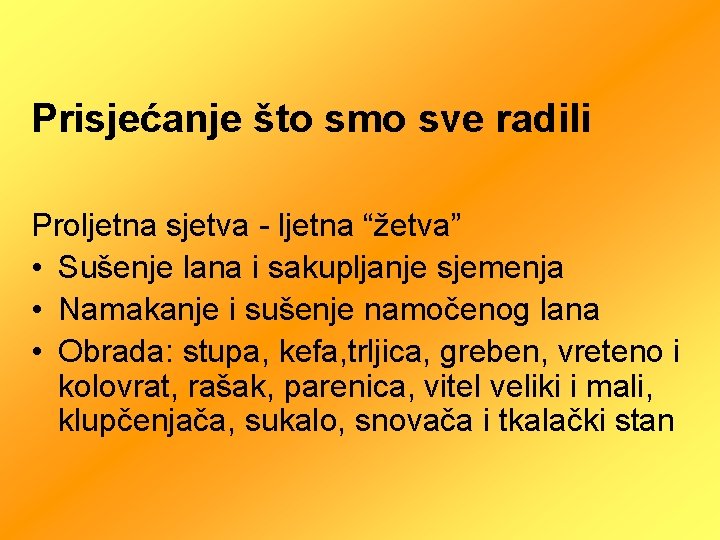 Prisjećanje što smo sve radili

Proljetna sjetva - ljetna “žetva”
• Sušenje lana i sakupljanje sjemenja
• Namakanje i sušenje namočenog lana
• Obrada: stupa, kefa,trljica, greben, vreteno i kolovrat, rašak, parenica, vitel veliki i mali, klupčenjača, sukalo, snovača i tkalački stan